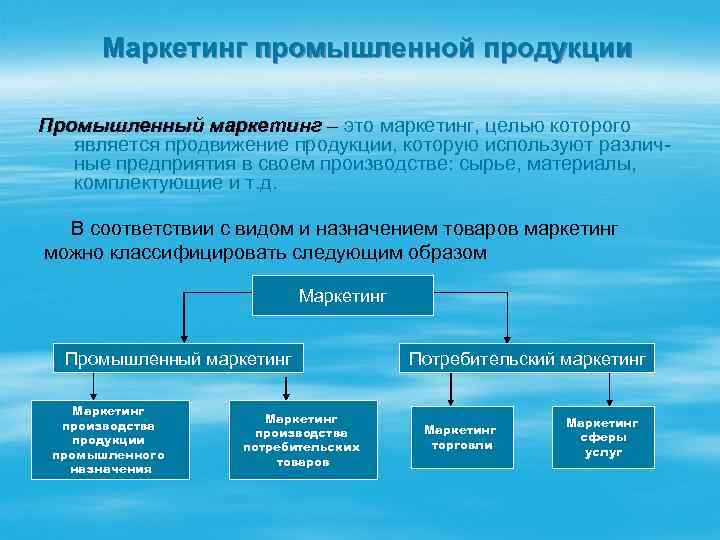 Маркетинг промышленной продукции

Промышленный маркетинг – это маркетинг, целью которого является продвижение продукции, которую используют различные предприятия в своем производстве: сырье, материалы, комплектующие и т.д.

В соответствии с видом и назначением товаров маркетинг можно классифицировать следующим образом

Маркетинг

Промышленный маркетинг

Потребительский маркетинг

Маркетинг производства продукции промышленного назначения

Маркетинг производства потребительских товаров

Маркетинг торговли

Маркетинг сферы услуг